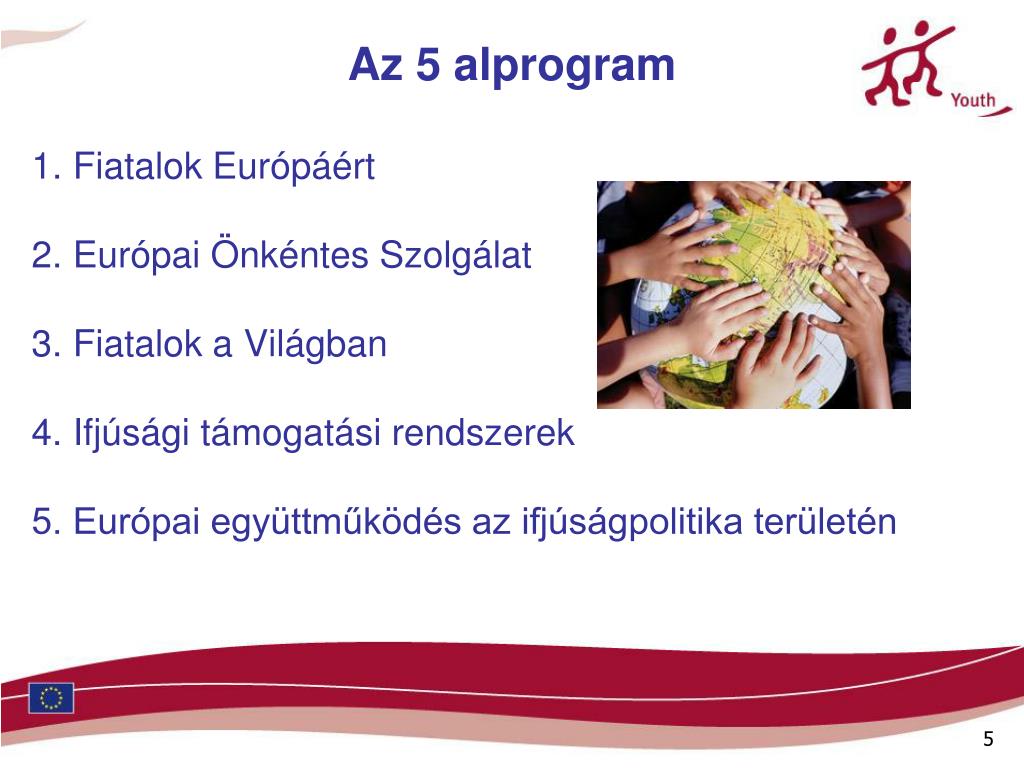 Az 5 alprogram

Youth

1. Fiatalok Európáért

2. Európai Önkéntes Szolgálat

3. Fiatalok a Világban

4. Ifjúsági támogatási rendszerek

5. Európai együttműködés az ifjúságpolitika területén

5